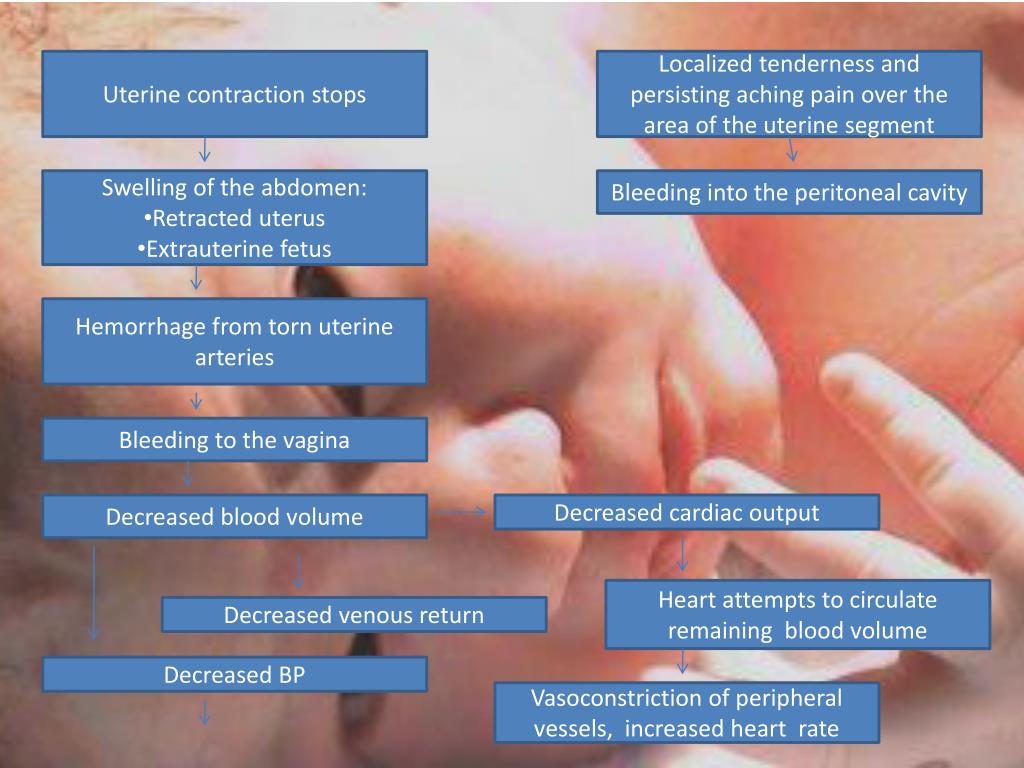 Uterine contraction stops

Swelling of the abdomen:
•Retracted uterus
•Extrauterine fetus

Hemorrhage from torn uterine arteries

Bleeding to the vagina

Decreased blood volume

Decreased venous return

Decreased BP

Localized tenderness and persisting aching pain over the area of the uterine segment

Bleeding into the peritoneal cavity

Decreased cardiac output

Heart attempts to circulate remaining blood volume

Vasoconstriction of peripheral vessels, increased heart rate